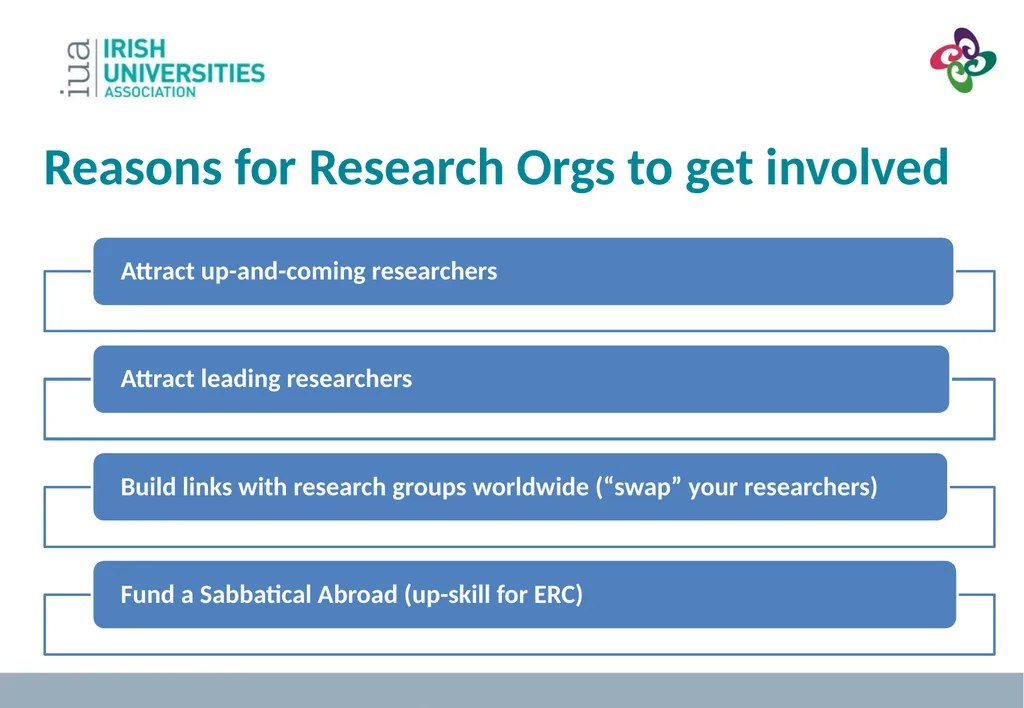 iua IRISH UNIVERSITIES ASSOCIATION

Reasons for Research Orgs to get involved

Attract up-and-coming researchers

Attract leading researchers

Build links with research groups worldwide ("swap" your researchers)

Fund a Sabbatical Abroad (up-skill for ERC)